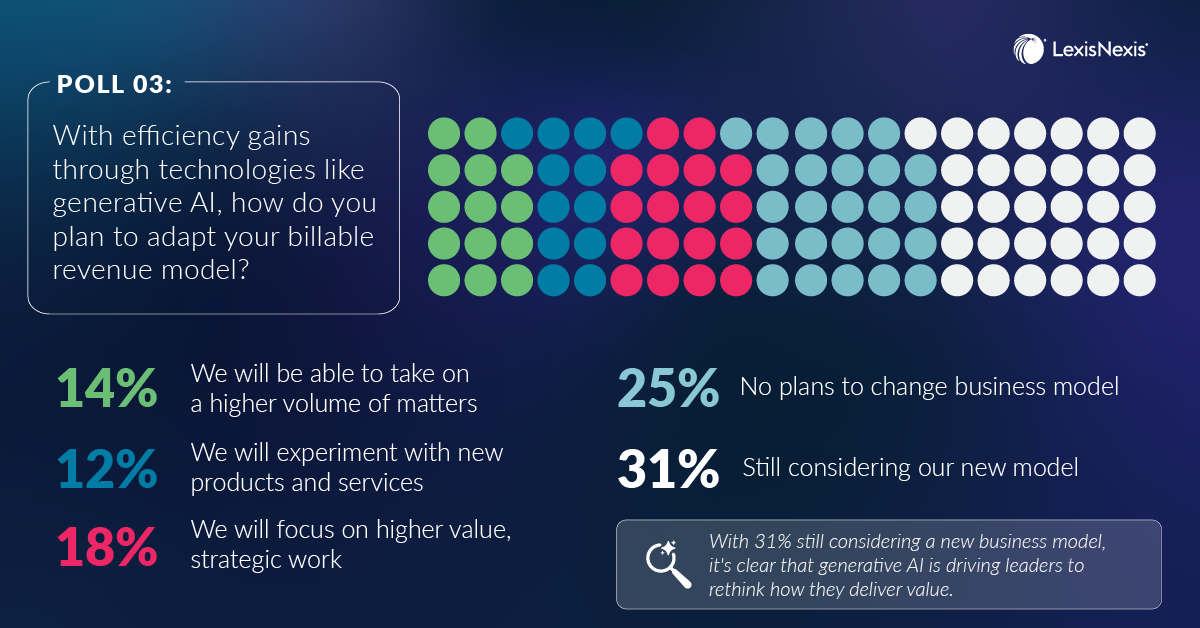 LexisNexis

POLL 03:

With efficiency gains through technologies like generative AI, how do you plan to adapt your billable revenue model?

14% We will be able to take on a higher volume of matters

12% We will experiment with new products and services

18% We will focus on higher value, strategic work

25% No plans to change business model

31% Still considering our new model

With 31% still considering a new business model, it's clear that generative AI is driving leaders to rethink how they deliver value.